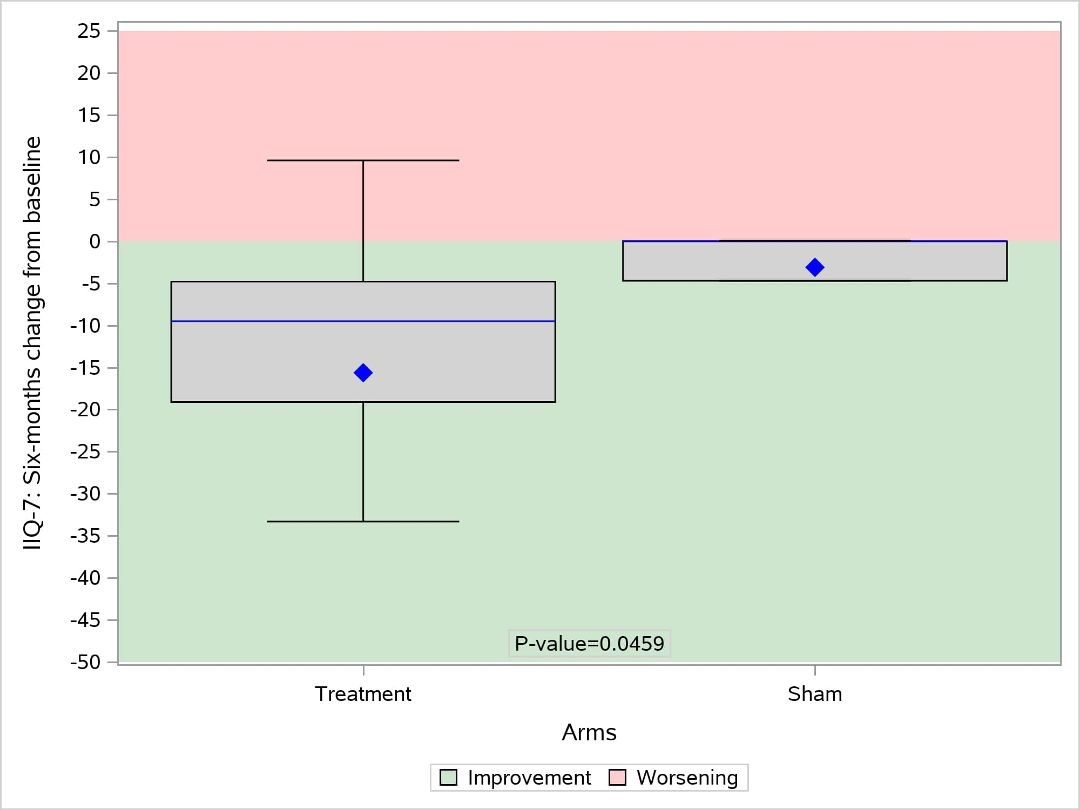 IIQ-7: Six-months change from baseline

25
20
15
10
5
0
-5
-10
-15
-20
-25
-30
-35
-40
-45
-50

P-value=0.0459

Treatment
Sham

Arms

Improvement
Worsening